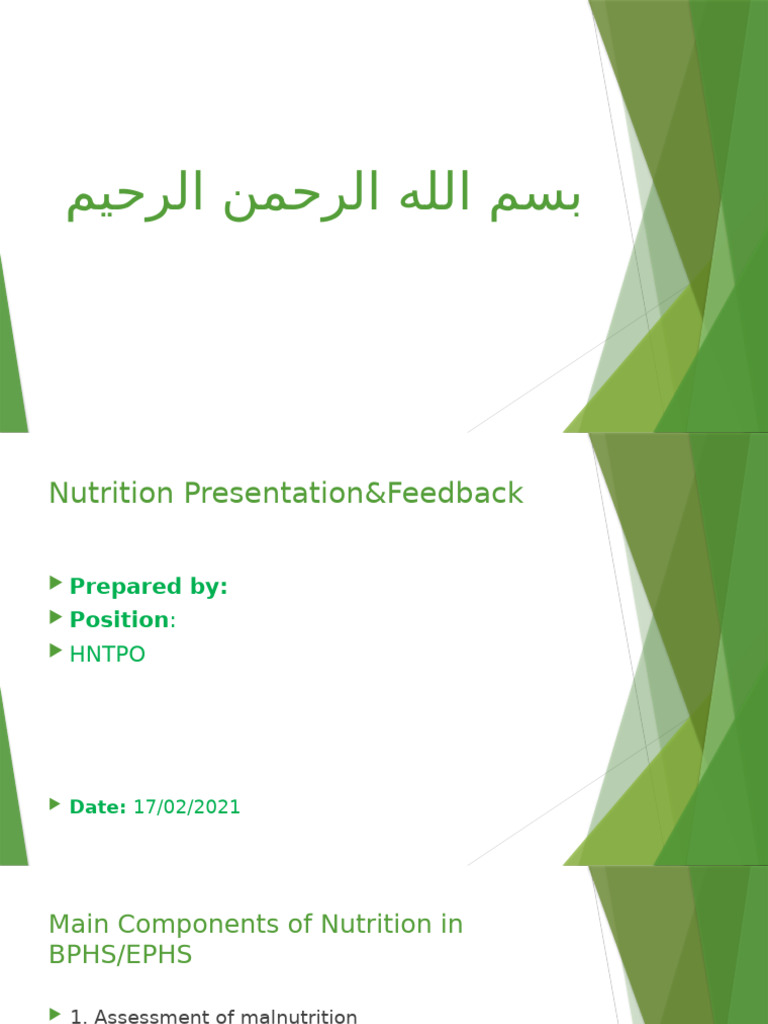 بسم الله الرحمن الرحيم

Nutrition Presentation&Feedback

Prepared by:

Position:

HNTPO

Date: 17/02/2021

Main Components of Nutrition in BPHS/EPHS

1. Assessment of malnutrition